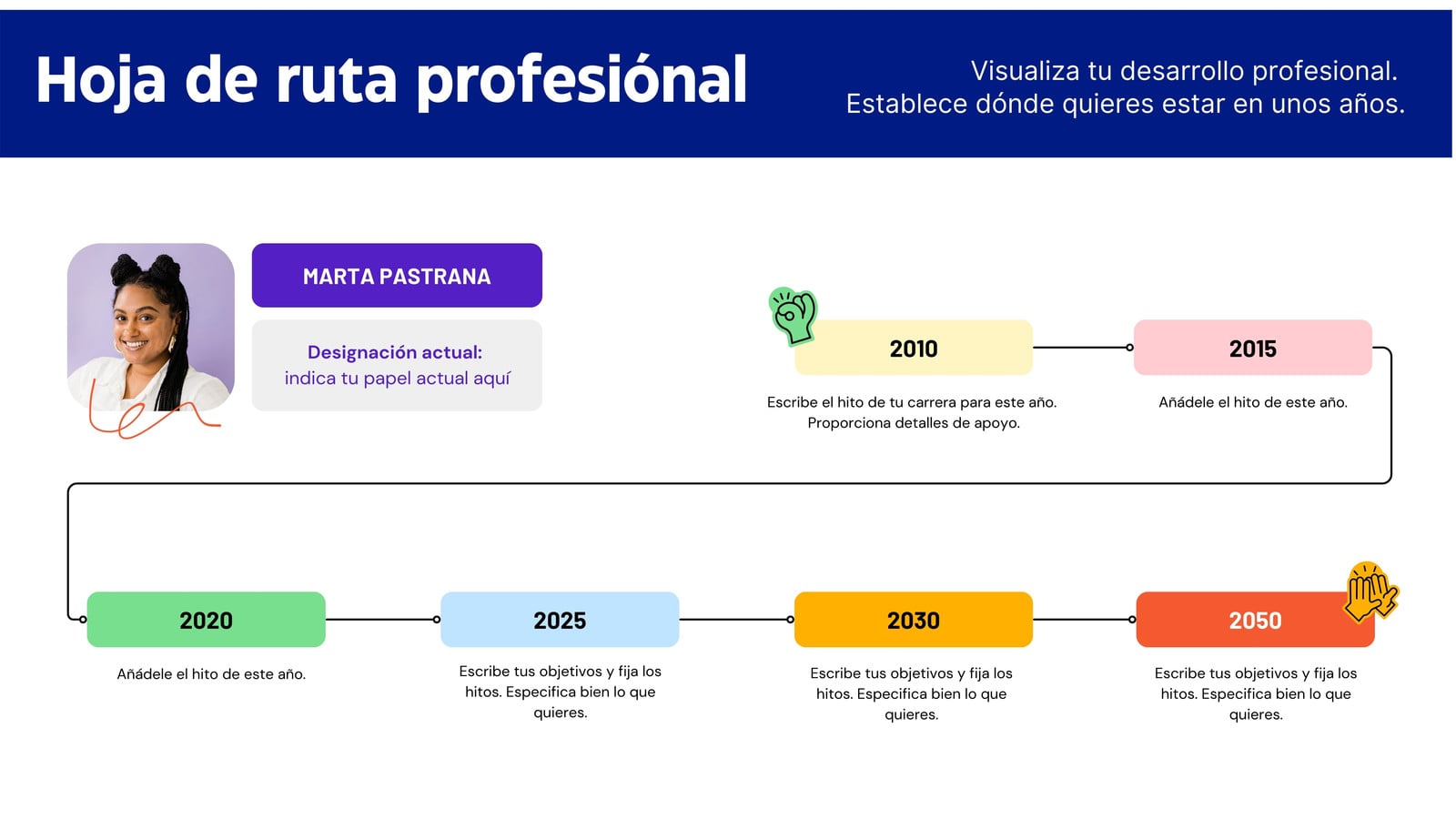 Hoja de ruta profesiónal

Visualiza tu desarrollo profesional. Establece dónde quieres estar en unos años.

MARTA PASTRANA

Designación actual:
indica tu papel actual aquí

2010

Escribe el hito de tu carrera para este año. Proporciona detalles de apoyo.

2015

Añádele el hito de este año.

2020

Añádele el hito de este año.

2025

Escribe tus objetivos y fija los hitos. Especifica bien lo que quieres.

2030

Escribe tus objetivos y fija los hitos. Especifica bien lo que quieres.

2050

Escribe tus objetivos y fija los hitos. Especifica bien lo que quieres.